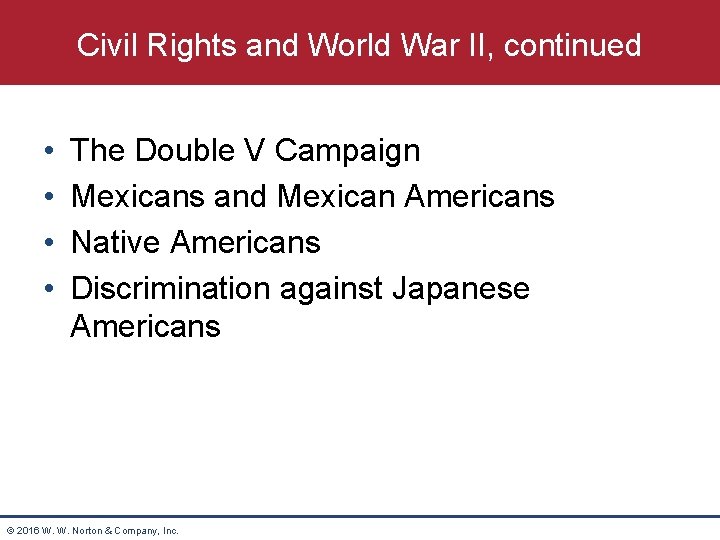 Civil Rights and World War II, continued

• The Double V Campaign
• Mexicans and Mexican Americans
• Native Americans
• Discrimination against Japanese Americans

© 2016 W. W. Norton & Company, Inc.